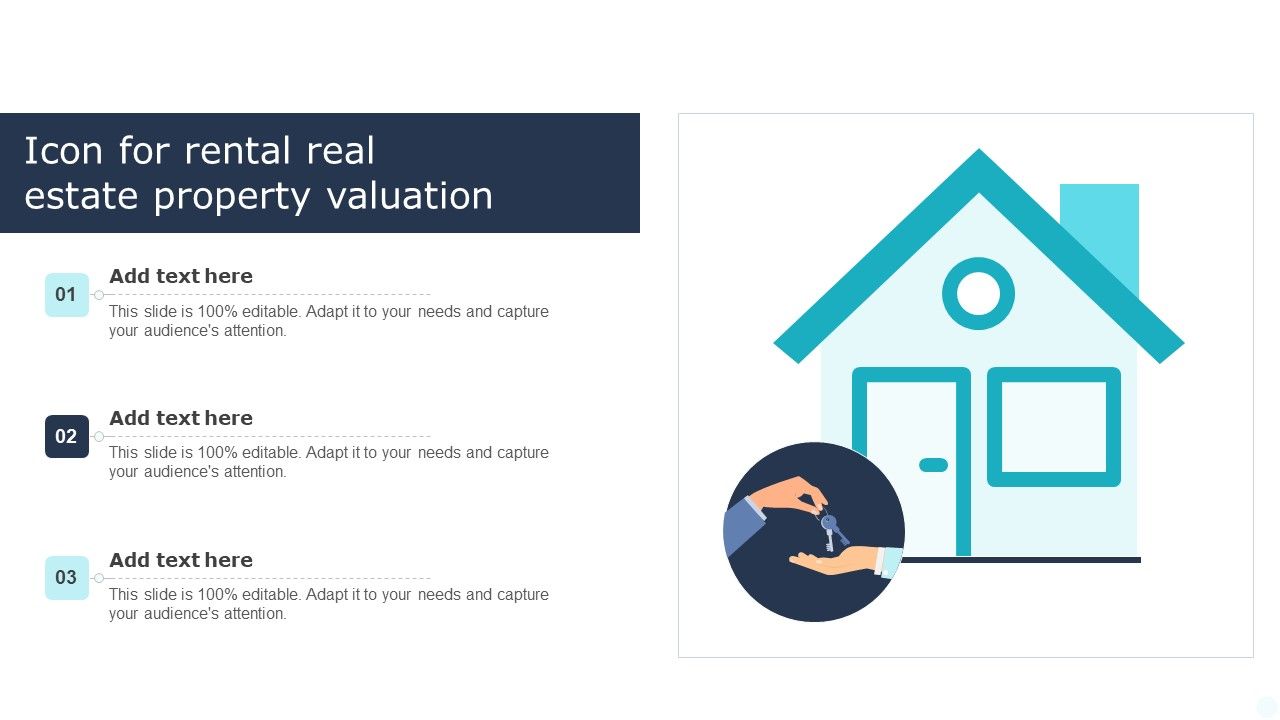 Icon for rental real estate property valuation

01

Add text here

This slide is 100% editable. Adapt it to your needs and capture your audience's attention.

02

Add text here

This slide is 100% editable. Adapt it to your needs and capture your audience's attention.

03

Add text here

This slide is 100% editable. Adapt it to your needs and capture your audience's attention.